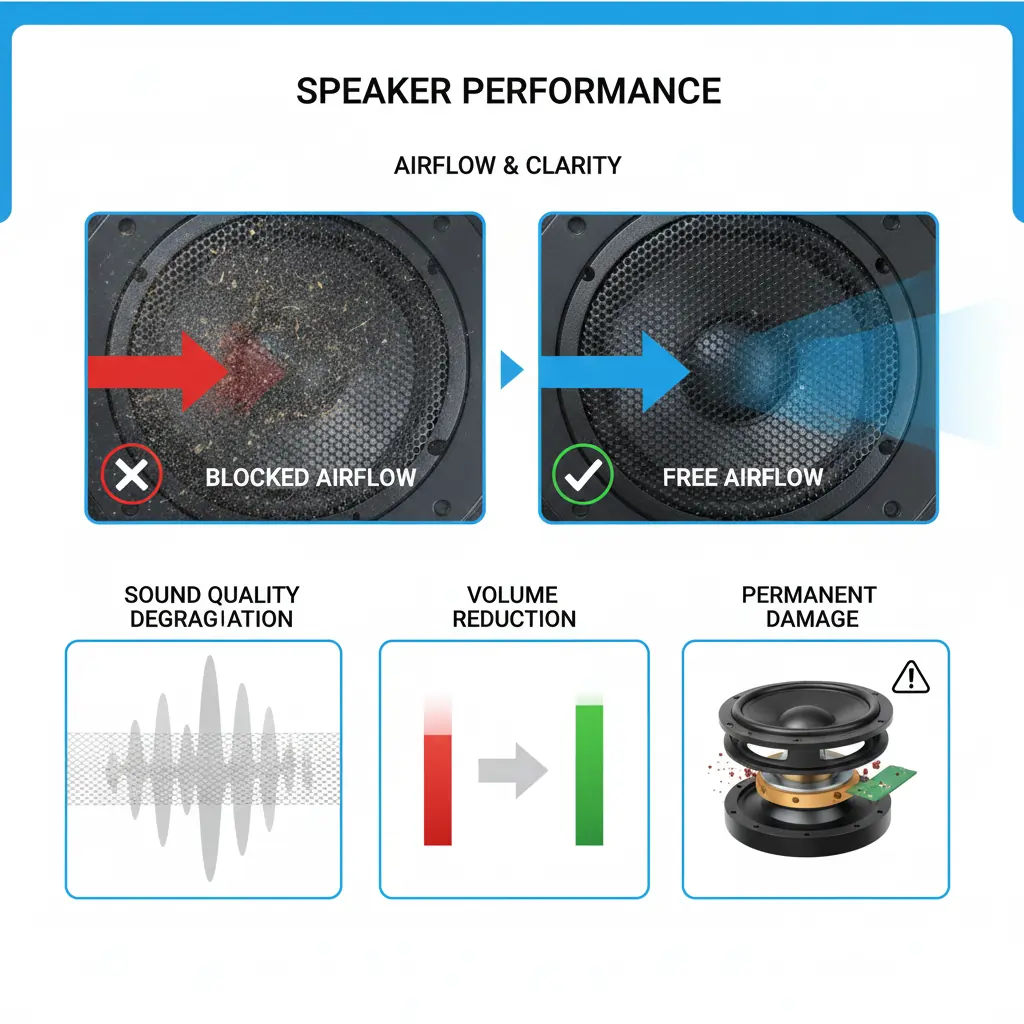 SPEAKER PERFORMANCE

AIRFLOW & CLARITY

BLOCKED AIRFLOW

FREE AIRFLOW

SOUND QUALITY DEGRAGIATION

VOLUME REDUCTION

PERMANENT DAMAGE